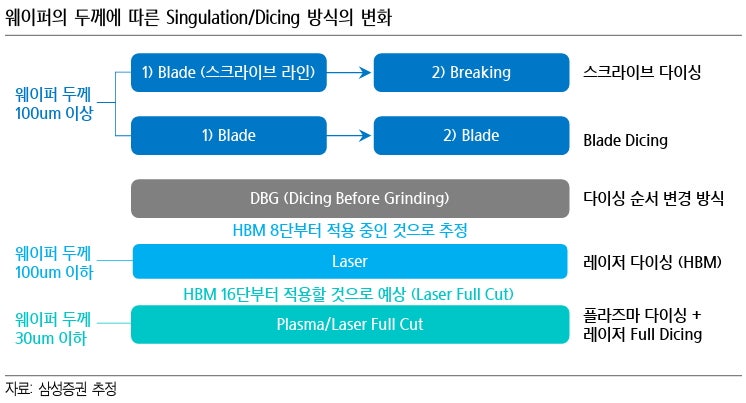 웨이퍼의 두께에 따른 Singulation/Dicing 방식의 변화

웨이퍼 두께 100um 이상

1) Blade (스크라이브 라인)

2) Breaking

스크라이브 다이싱

1) Blade

2) Blade

Blade Dicing

DBG (Dicing Before Grinding)

다이싱 순서 변경 방식

HBM 8단부터 적용 중인 것으로 추정

웨이퍼 두께 100um 이하

Laser

레이저 다이싱 (HBM)

HBM 16단부터 적용할 것으로 예상 (Laser Full Cut)

웨이퍼 두께 30um 이하

Plasma/Laser Full Cut

플라즈마 다이싱 + 레이저 Full Dicing

자료: 삼성증권 추정